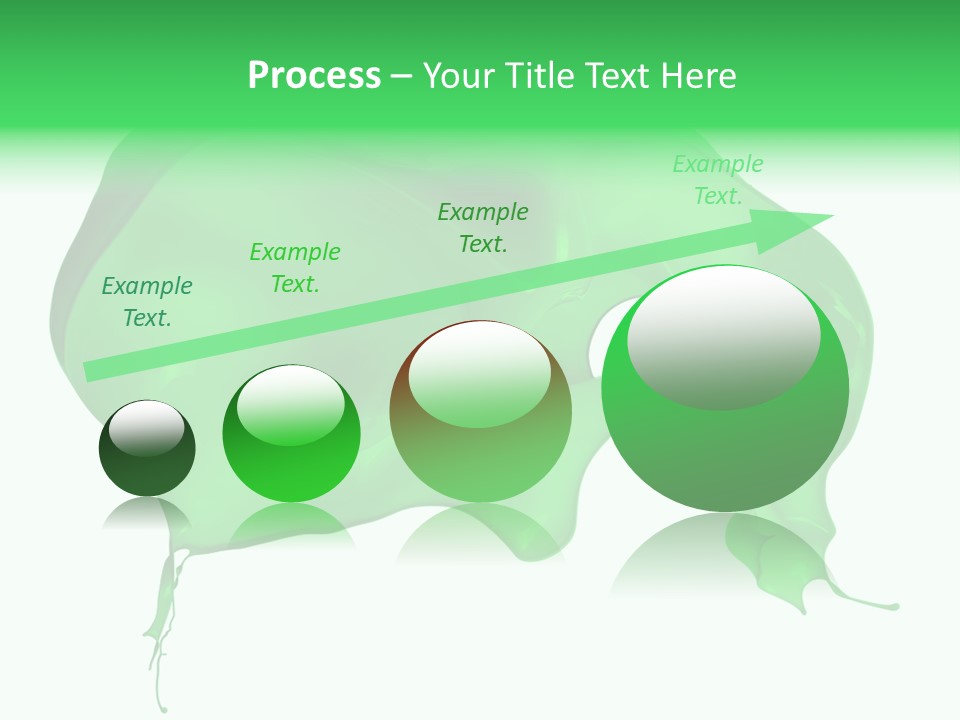 Process – Your Title Text Here

Example Text.

Example Text.

Example Text.

Example Text.